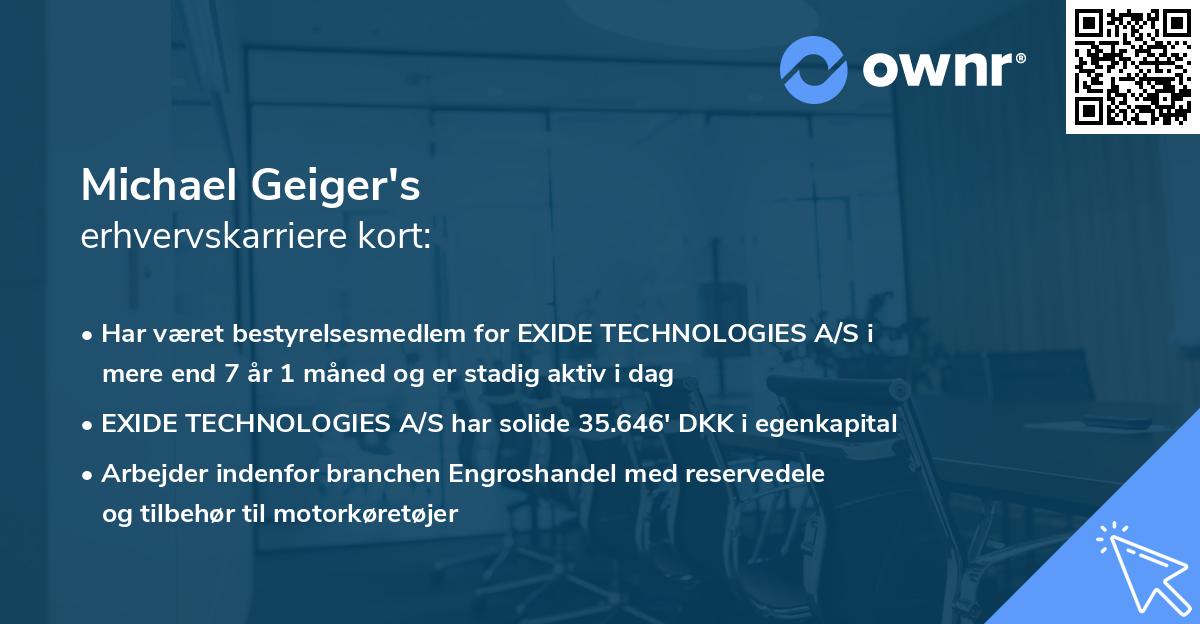 ownr®

Michael Geiger's
erhvervskarriere kort:

• Har været bestyrelsesmedlem for EXIDE TECHNOLOGIES A/S i mere end 7 år 1 måned og er stadig aktiv i dag

• EXIDE TECHNOLOGIES A/S har solide 35.646' DKK i egenkapital

• Arbejder indenfor branchen Engroshandel med reservedele og tilbehør til motorkøretøjer